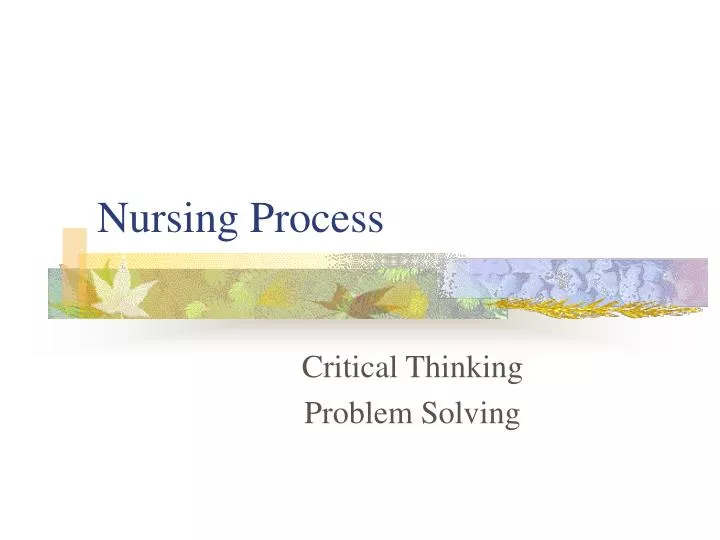 Nursing Process

Critical Thinking
Problem Solving